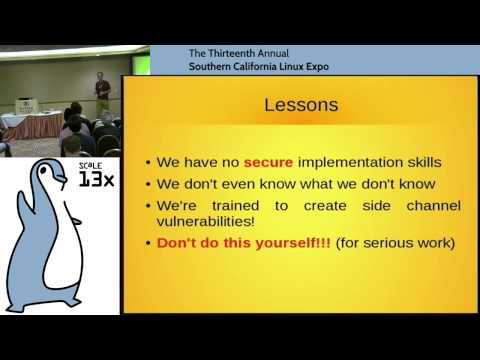 The Thirteenth Annual
Southern California Linux Expo

SCALE 13x

Lessons

• We have no secure implementation skills
• We don't even know what we don't know
• We're trained to create side channel vulnerabilities!
• Don't do this yourself!!! (for serious work)